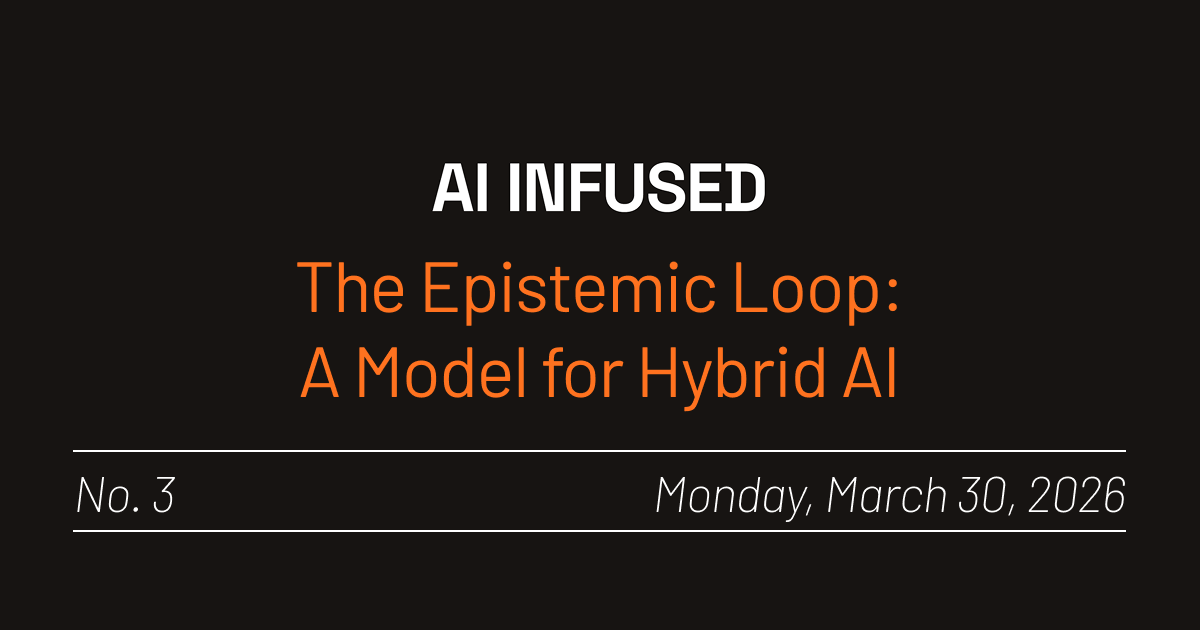 AI INFUSED

The Epistemic Loop:
A Model for Hybrid AI

No. 3

Monday, March 30, 2026